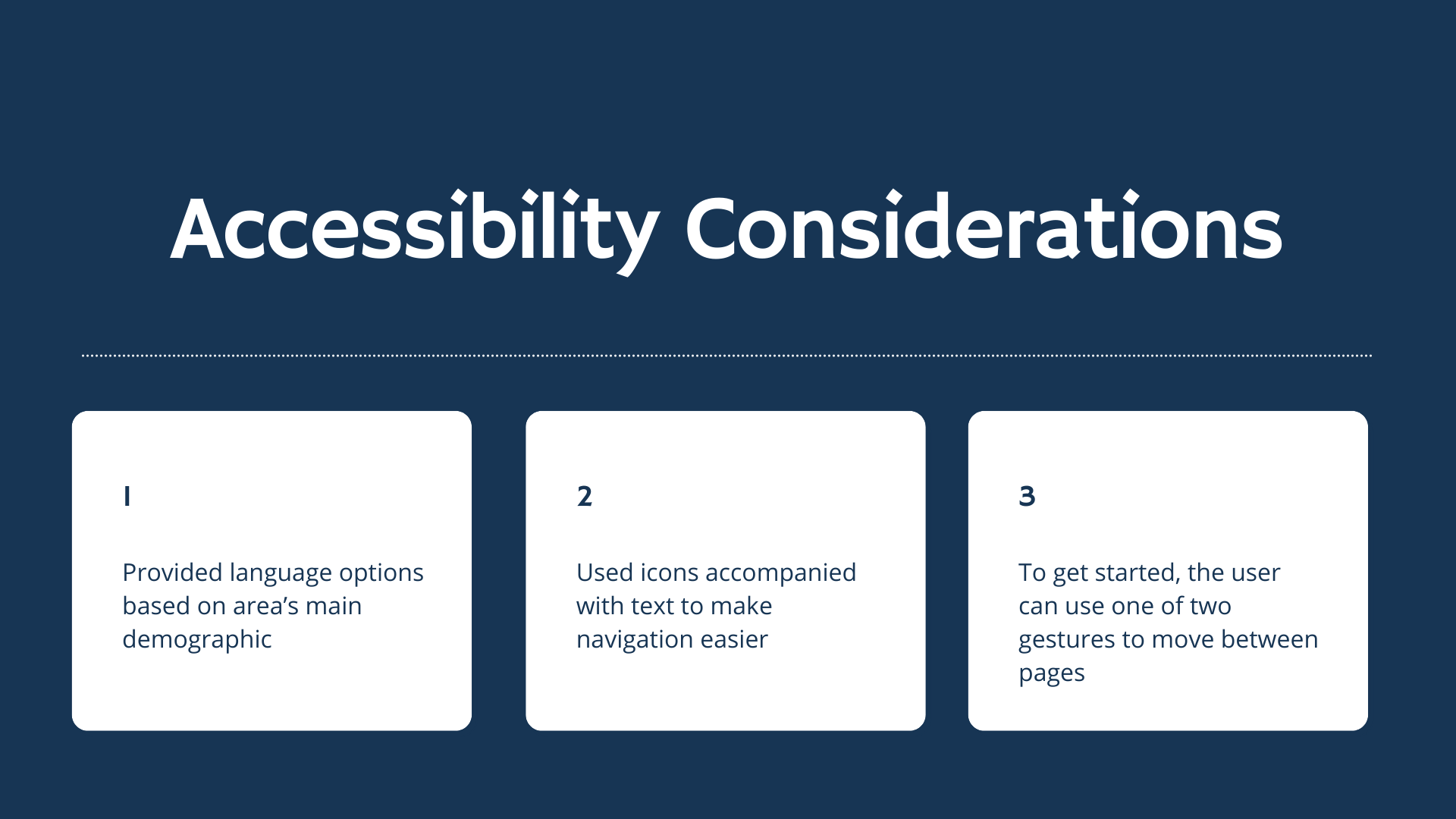 Accessibility Considerations

1

Provided language options based on area's main demographic

2

Used icons accompanied with text to make navigation easier

3

To get started, the user can use one of two gestures to move between pages